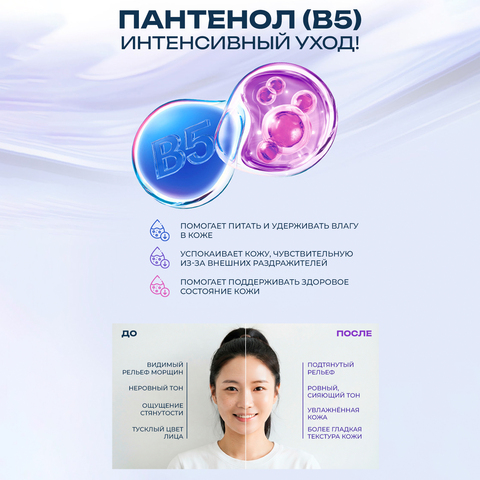 ПАНТЕНОЛ (B5)
ИНТЕНСИВНЫЙ УХОД!

B5

ПОМОГАЕТ ПИТАТЬ И УДЕРЖИВАТЬ ВЛАГУ В КОЖЕ

УСПОКАИВАЕТ КОЖУ, ЧУВСТВИТЕЛЬНУЮ ИЗ-ЗА ВНЕШНИХ РАЗДРАЖИТЕЛЕЙ

ПОМОГАЕТ ПОДДЕРЖИВАТЬ ЗДОРОВОЕ СОСТОЯНИЕ КОЖИ

ДО

ВИДИМЫЙ РЕЛЬЕФ МОРЩИН

НЕРОВНЫЙ ТОН

ОЩУЩЕНИЕ СТЯНУТОСТИ

ТУСКЛЫЙ ЦВЕТ ЛИЦА

ПОСЛЕ

ПОДТЯНУТЫЙ РЕЛЬЕФ

РОВНЫЙ, СИЯЮЩИЙ ТОН

УВЛАЖНЁННАЯ КОЖА

БОЛЕЕ ГЛАДКАЯ ТЕКСТУРА КОЖИ